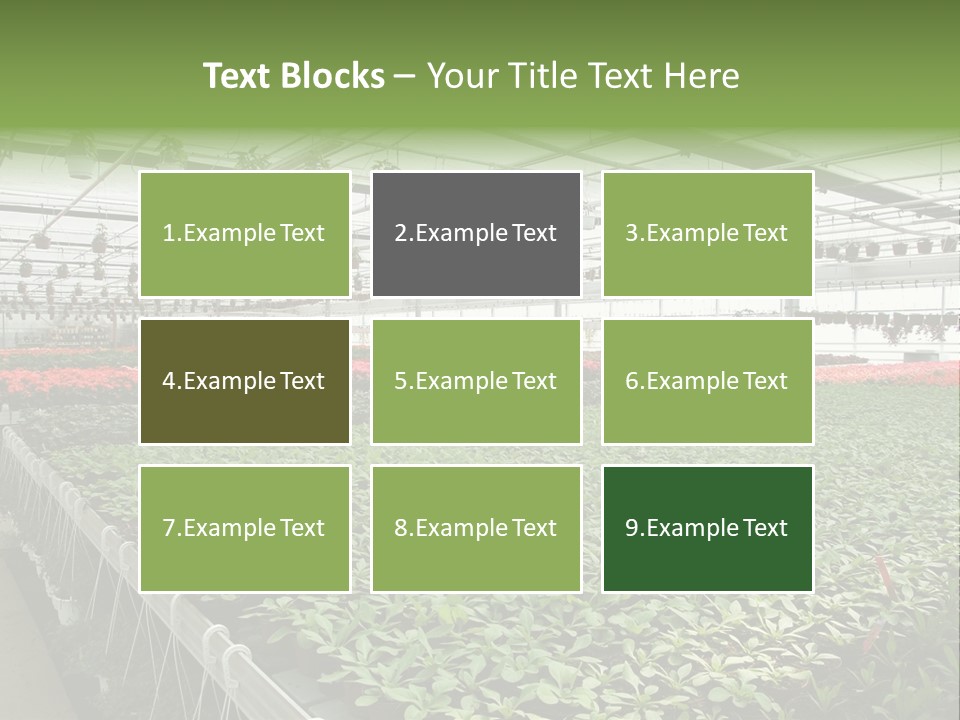 Text Blocks – Your Title Text Here

1.Example Text

2.Example Text

3.Example Text

4.Example Text

5.Example Text

6.Example Text

7.Example Text

8.Example Text

9.Example Text